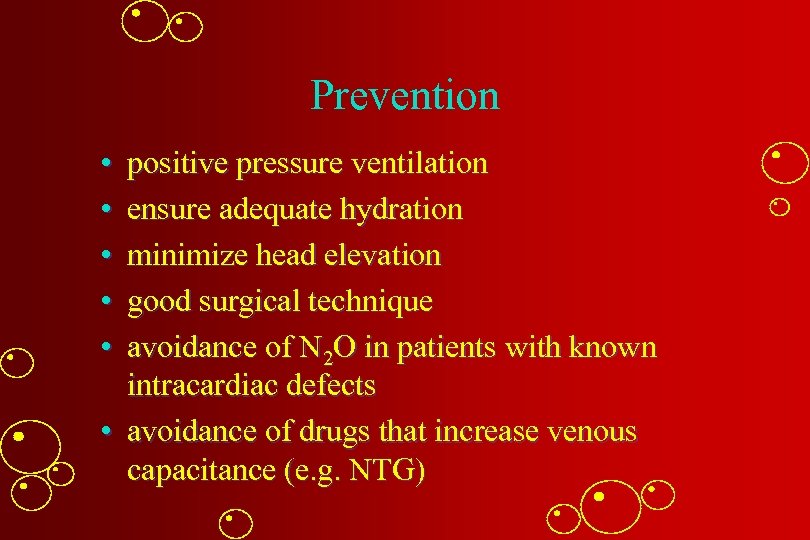 Prevention

• positive pressure ventilation
• ensure adequate hydration
• minimize head elevation
• good surgical technique
• avoidance of $N_2O$ in patients with known intracardiac defects
• avoidance of drugs that increase venous capacitance (e.g. NTG)